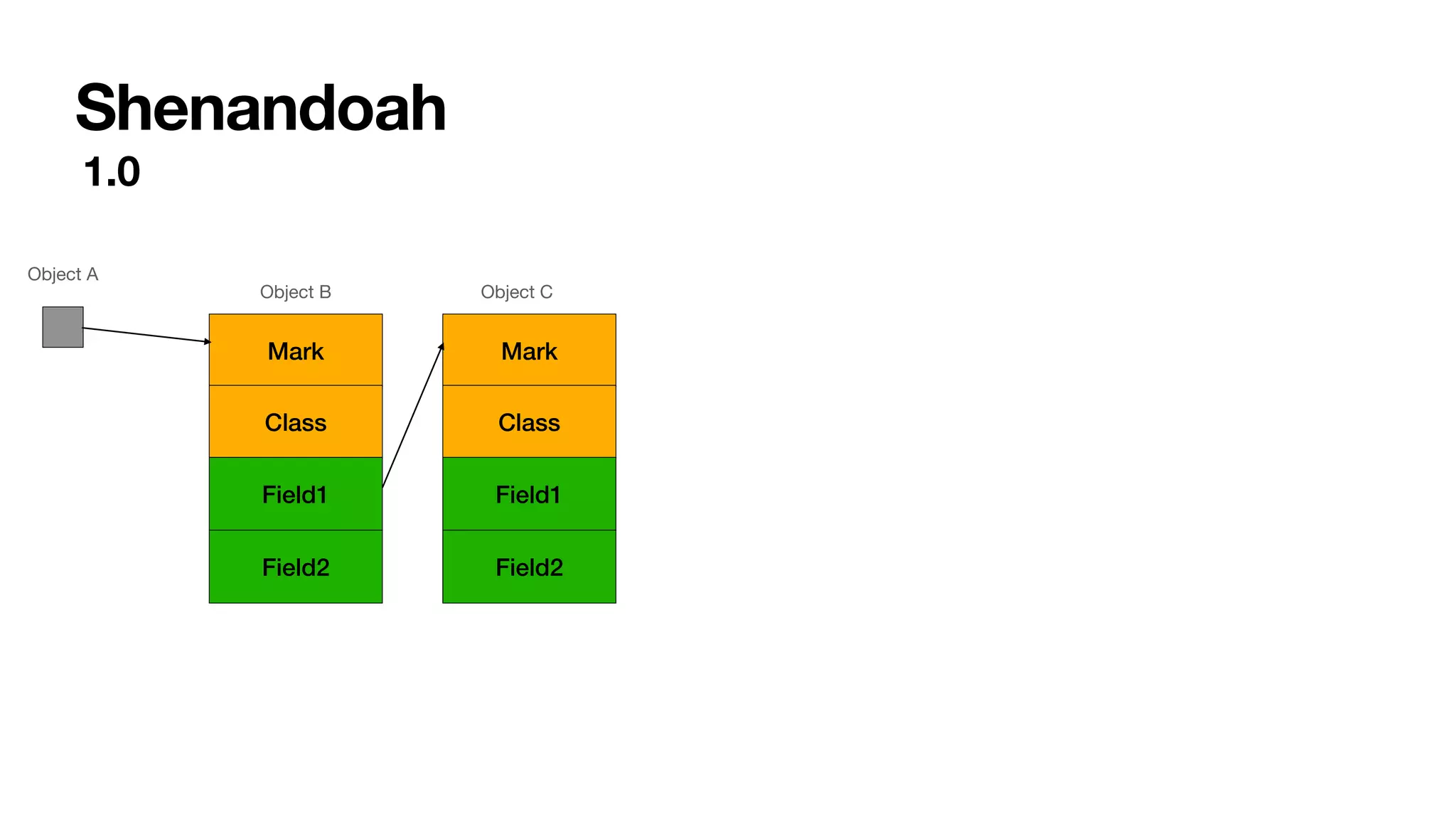 Shenandoah
1.0

Object A

Object B

Mark
Class
Field1
Field2

Object C

Mark
Class
Field1
Field2